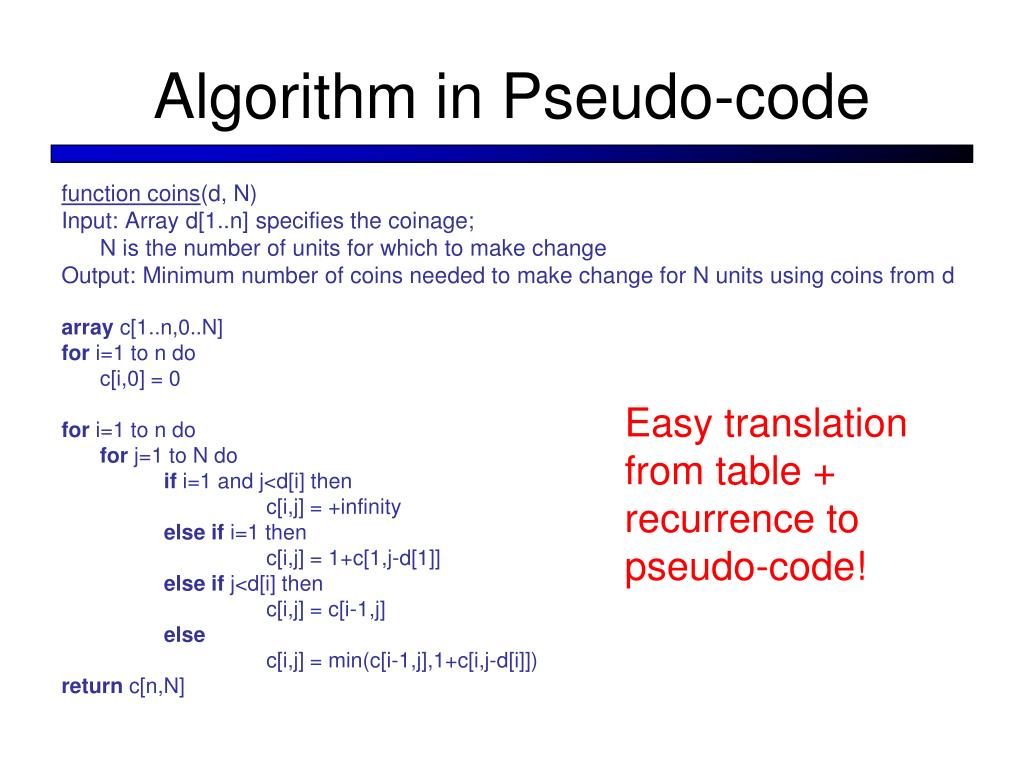 Algorithm in Pseudo-code

function coins(d, N)
Input: Array d[1..n] specifies the coinage;
N is the number of units for which to make change
Output: Minimum number of coins needed to make change for N units using coins from d

array c[1..n,0..N]
for i=1 to n do
c[i,0] = 0

for i=1 to n do
for j=1 to N do
if i=1 and j<d[i] then
c[i,j] = +infinity
else if i=1 then
c[i,j] = 1+c[1,j-d[1]]
else if j<d[i] then
c[i,j] = c[i-1,j]
else
c[i,j] = min(c[i-1,j],1+c[i,j-d[i]])
return c[n,N]

Easy translation from table + recurrence to pseudo-code!